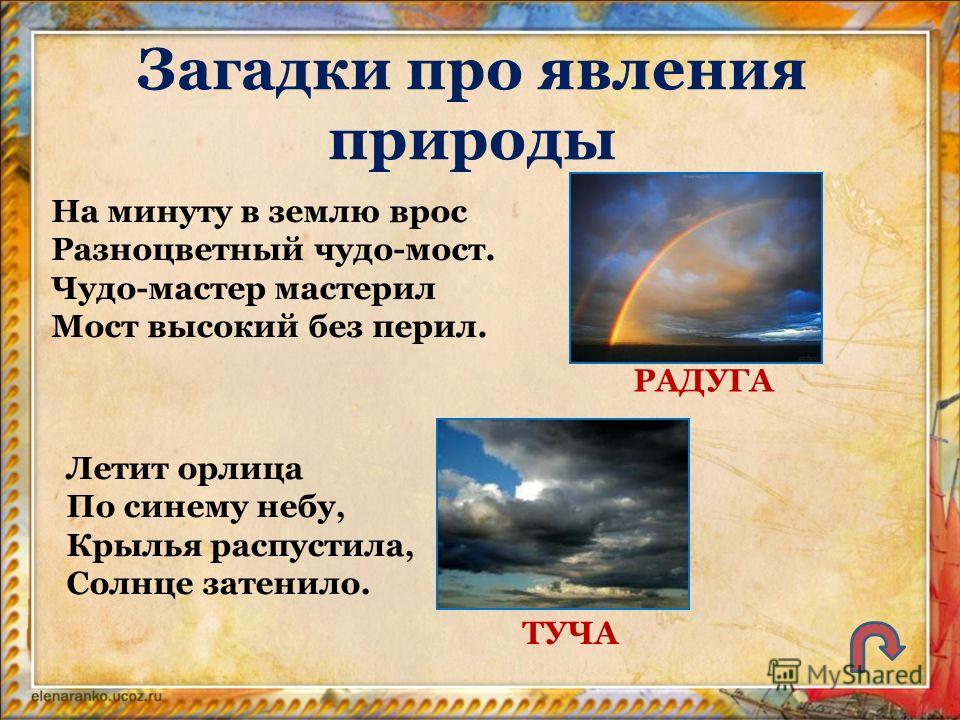 Загадки про явления природы

На минуту в землю врос
Разноцветный чудо-мост.
Чудо-мастер мастерил
Мост высокий без перил.

РАДУГА

Летит орлица
По синему небу,
Крылья распустила,
Солнце затенило.

ТУЧА

MyShared

elenaranko.ucoz.ru